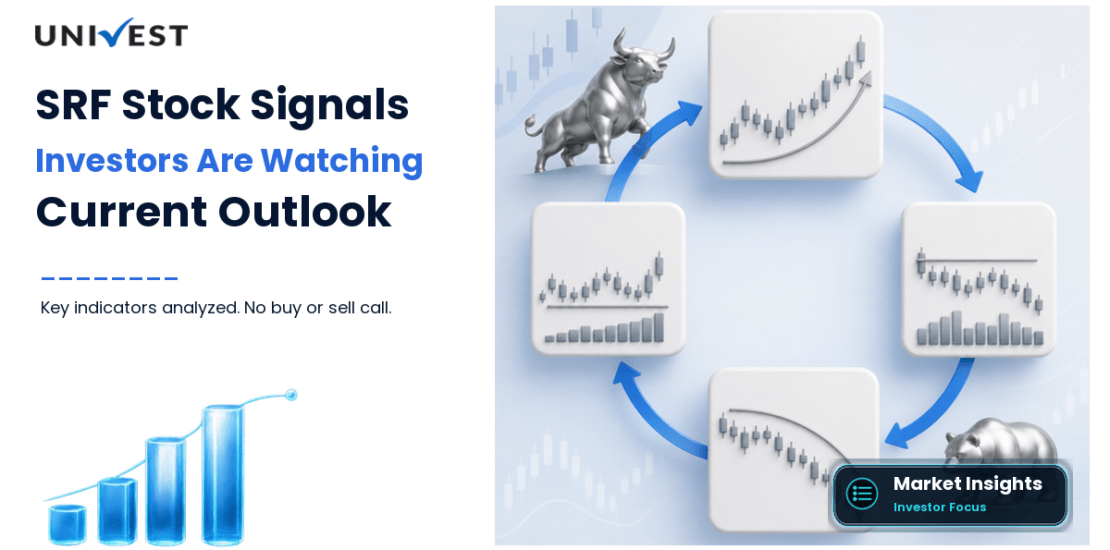 UNIVEST

SRF Stock Signals
Investors Are Watching
Current Outlook

Key indicators analyzed. No buy or sell call.

Market Insights
Investor Focus